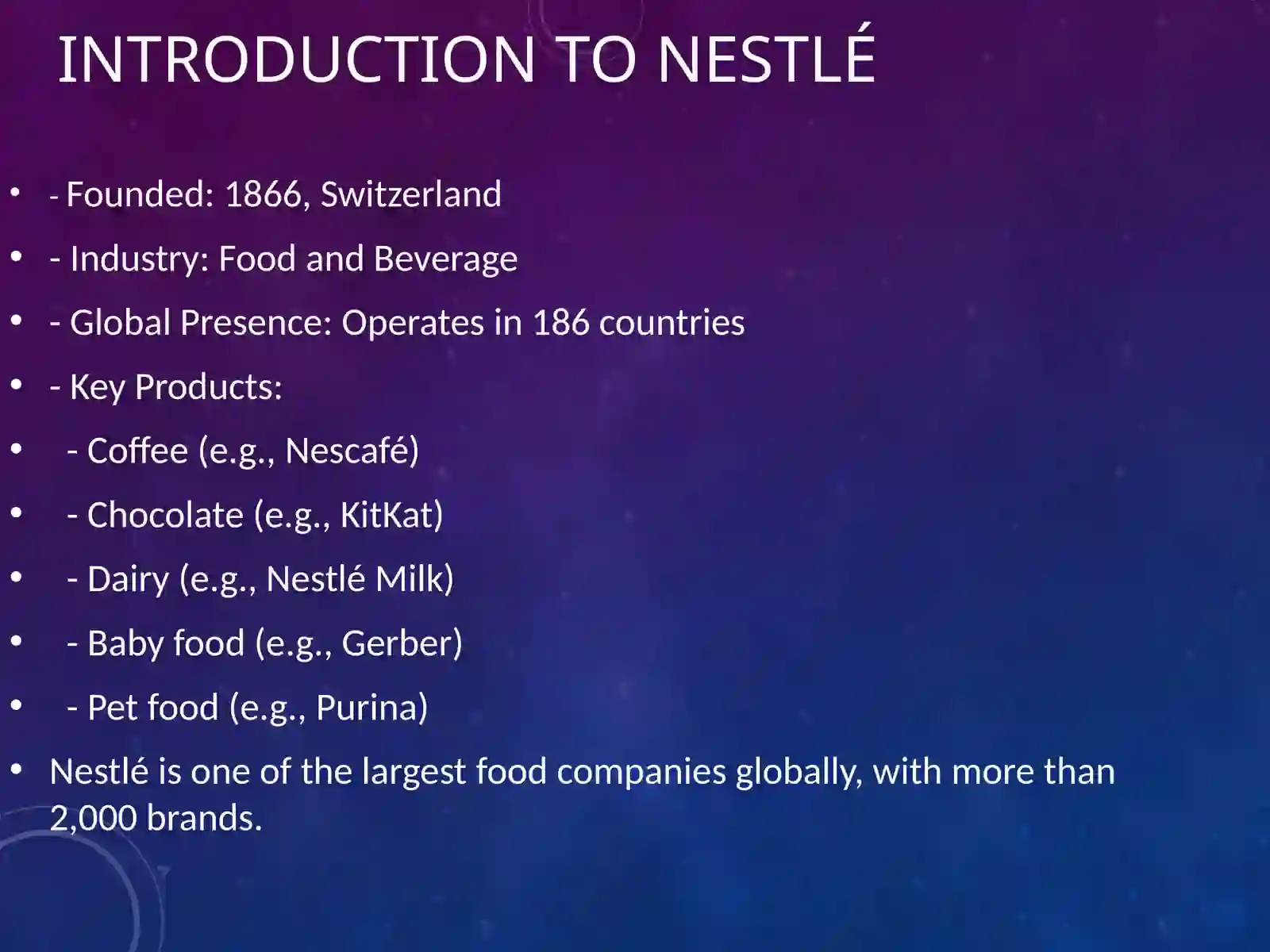 INTRODUCTION TO NESTLÉ

• - Founded: 1866, Switzerland
• - Industry: Food and Beverage
• - Global Presence: Operates in 186 countries
• - Key Products:
• - Coffee (e.g., Nescafé)
• - Chocolate (e.g., KitKat)
• - Dairy (e.g., Nestlé Milk)
• - Baby food (e.g., Gerber)
• - Pet food (e.g., Purina)
• Nestlé is one of the largest food companies globally, with more than 2,000 brands.